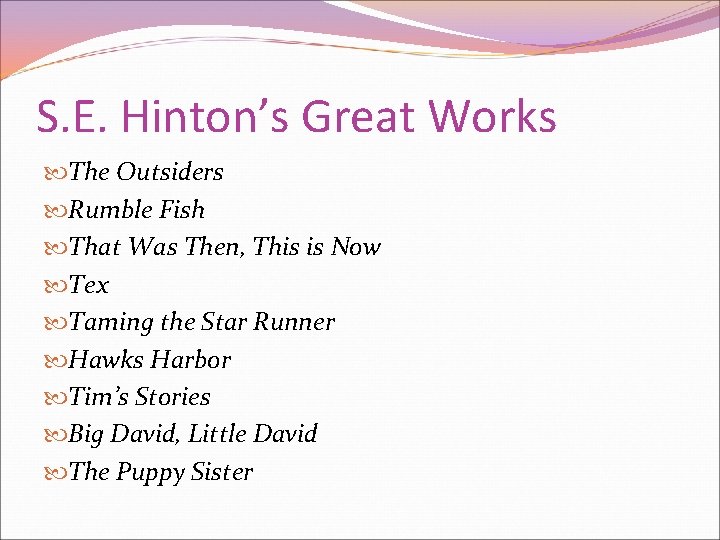 S.E. Hinton’s Great Works

The Outsiders
Rumble Fish
That Was Then, This is Now
Tex
Taming the Star Runner
Hawks Harbor
Tim’s Stories
Big David, Little David
The Puppy Sister